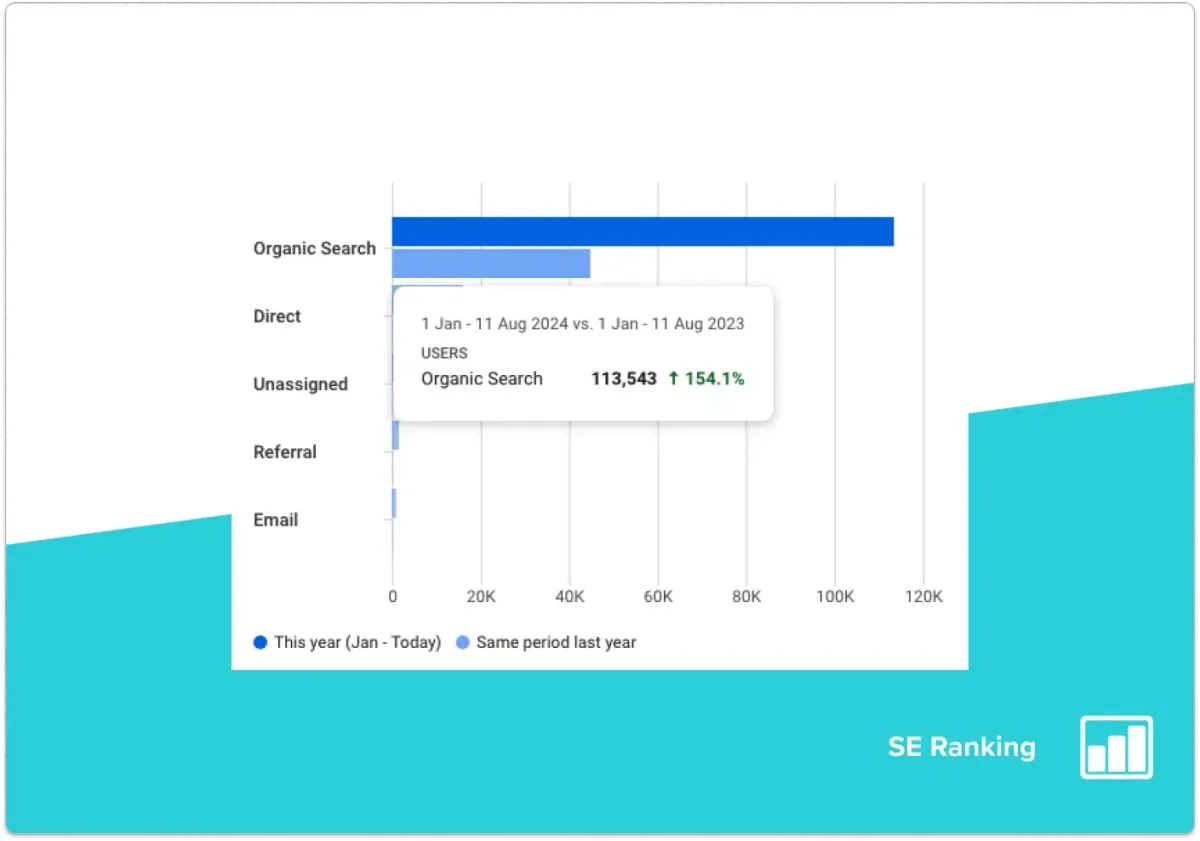 Organic Search
Direct
Unassigned
Referral
Email

1 Jan - 11 Aug 2024 vs. 1 Jan - 11 Aug 2023
USERS
Organic Search 113,543 ↑ 154.1%

0 20K 40K 60K 80K 100K 120K

This year (Jan - Today) Same period last year

SE Ranking